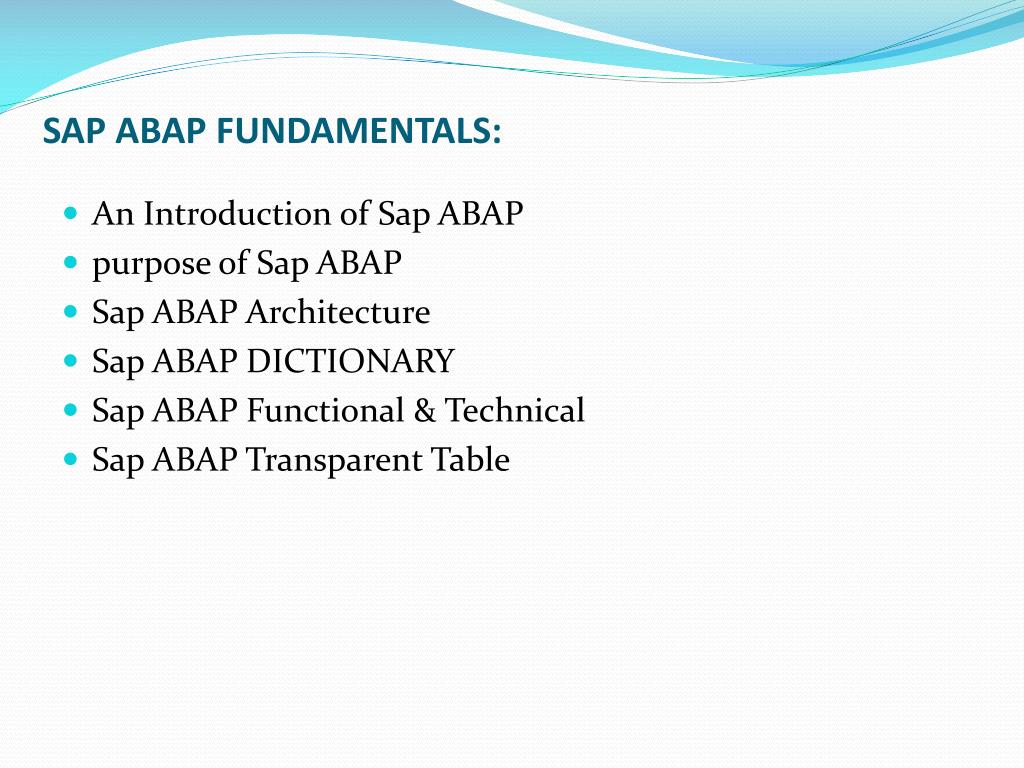 SAP ABAP FUNDAMENTALS:

- An Introduction of Sap ABAP
- purpose of Sap ABAP
- Sap ABAP Architecture
- Sap ABAP DICTIONARY
- Sap ABAP Functional & Technical
- Sap ABAP Transparent Table